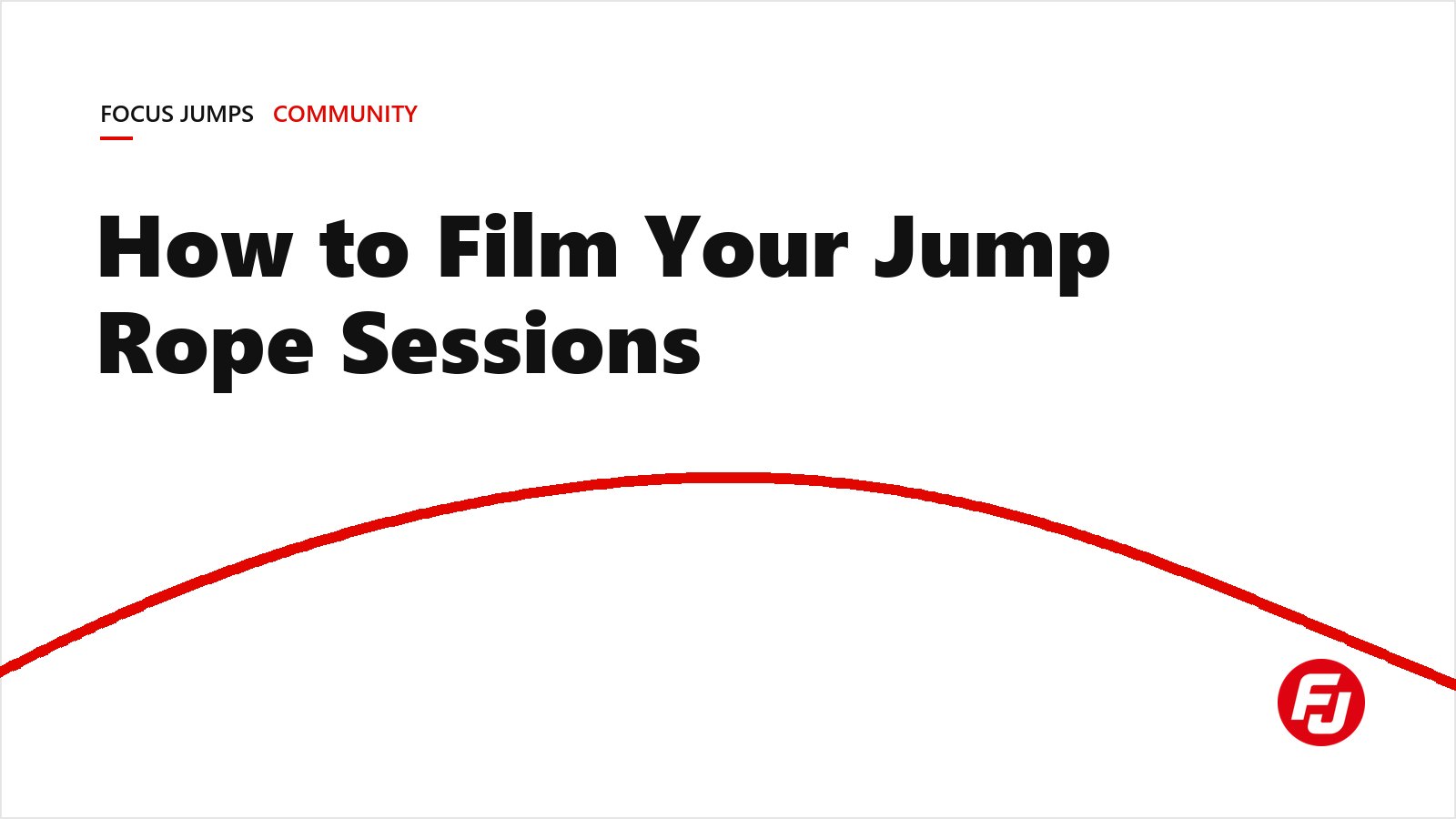 FOCUS JUMPS COMMUNITY

How to Film Your Jump Rope Sessions

FJ